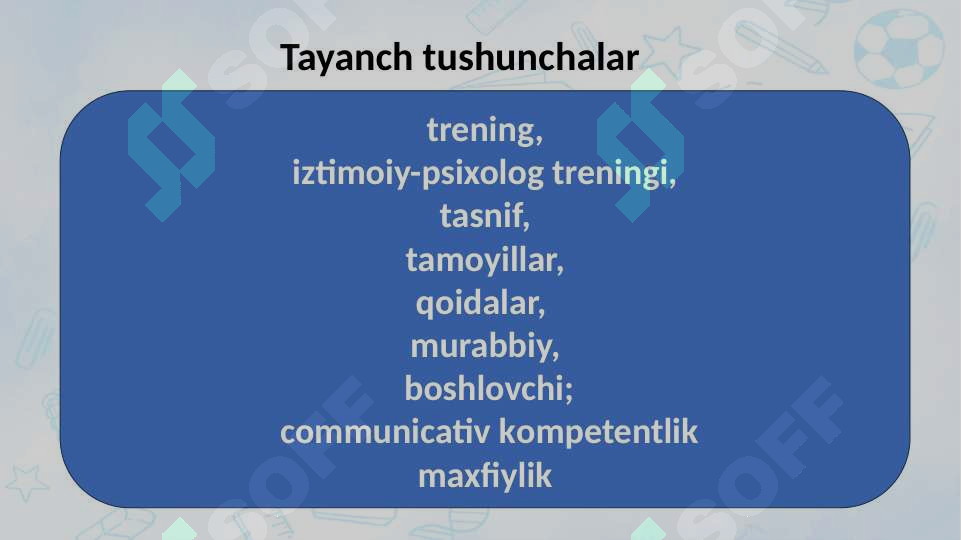 Tayanch tushunchalar

trening,
iztimoiy-psixolog treningi,
tasnif,
tamoyillar,
qoidalar,
murabbiy,
boshlovchi;
communicativ kompetentlik
maxfiylik

SOFF SOFF SOFF SOFF